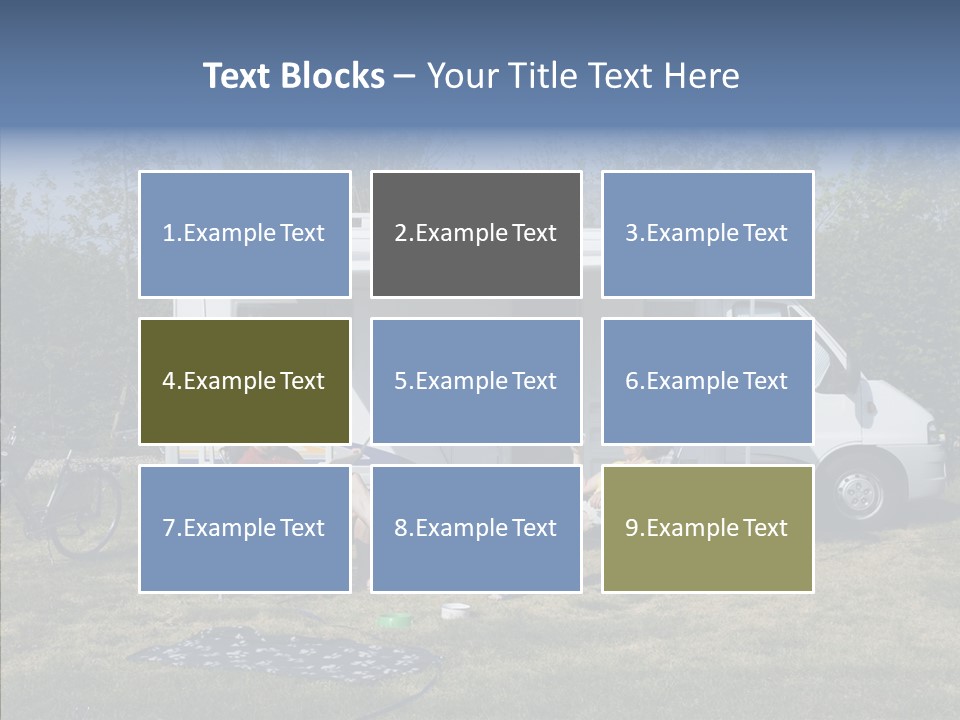 Text Blocks – Your Title Text Here

1.Example Text

2.Example Text

3.Example Text

4.Example Text

5.Example Text

6.Example Text

7.Example Text

8.Example Text

9.Example Text